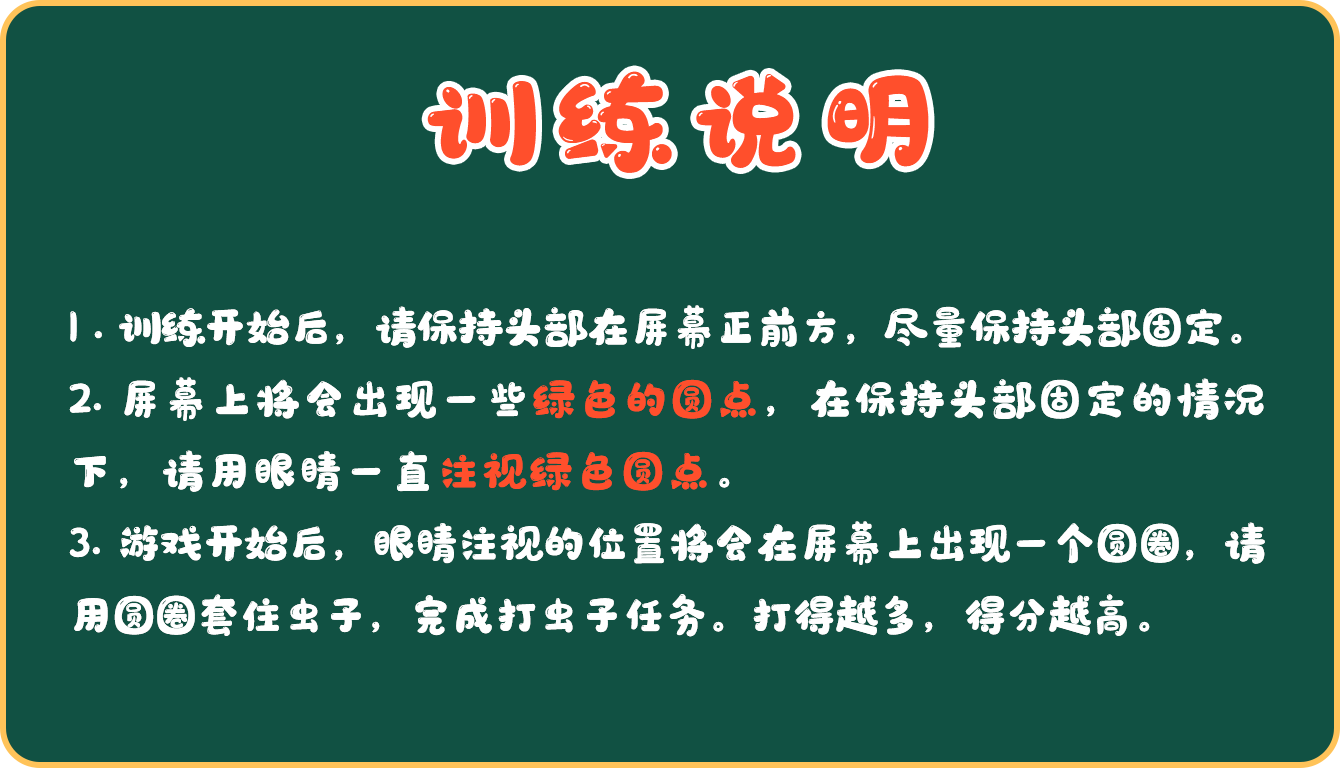 训练说明

1. 训练开始后，请保持头部在屏幕正前方，尽量保持头部固定。
2. 屏幕上将会出现一些绿色的圆点，在保持头部固定的情况下，请用眼睛一直注视绿色圆点。
3. 游戏开始后，眼睛注视的位置将会在屏幕上出现一个圆圈，请用圆圈套住虫子，完成打虫子任务。打得越多，得分越高。